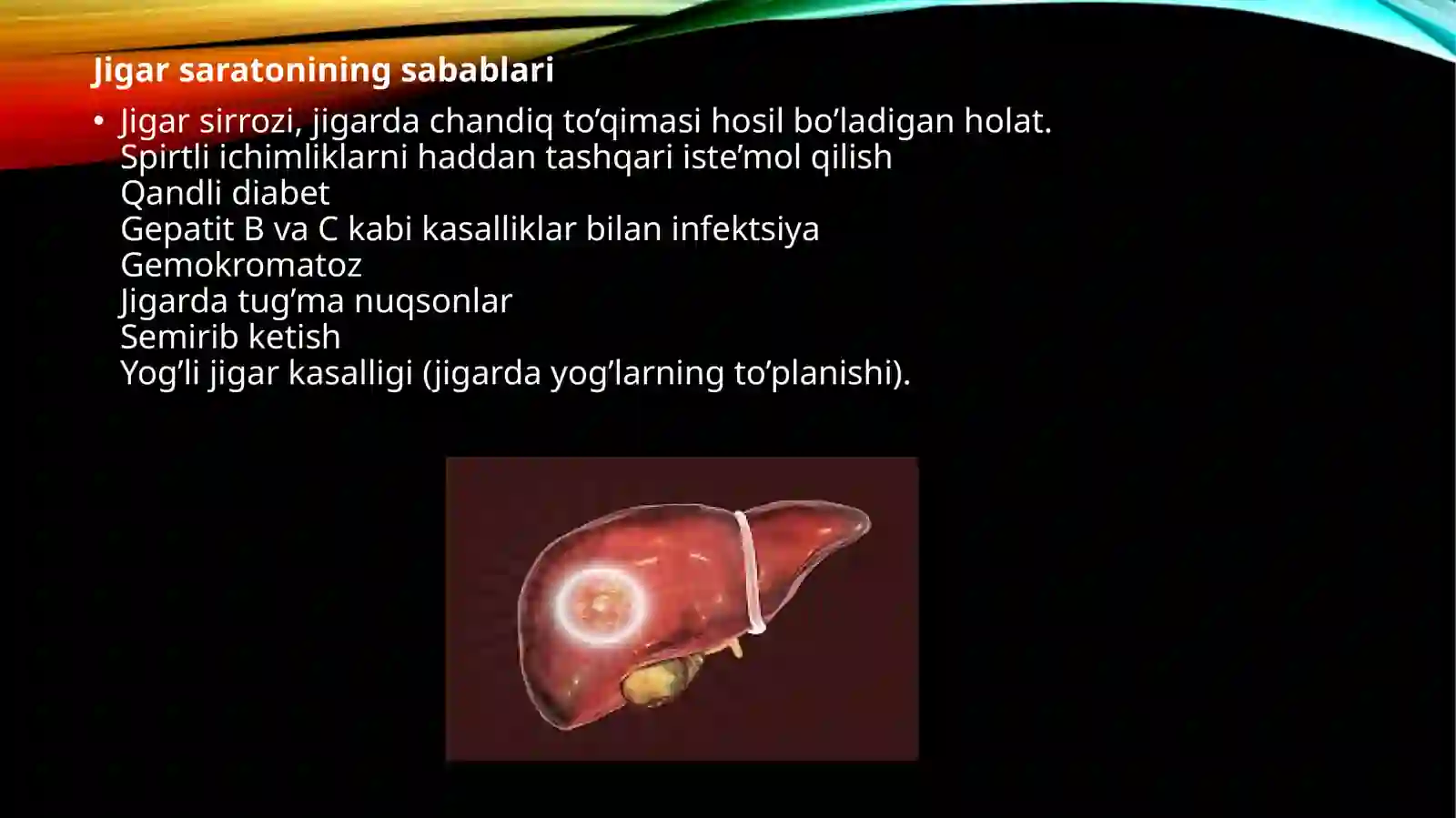 Jigar saratonining sabablari

• Jigar sirrozi, jigarda chandiq to’qimasi hosil bo’ladigan holat.
Spirtli ichimliklarni haddan tashqari iste’mol qilish
Qandli diabet
Gepatit B va C kabi kasalliklar bilan infektsiya
Gemokromatoz
Jigarda tug’ma nuqsonlar
Semirib ketish
Yog’li jigar kasalligi (jigarda yog’larning to’planishi).